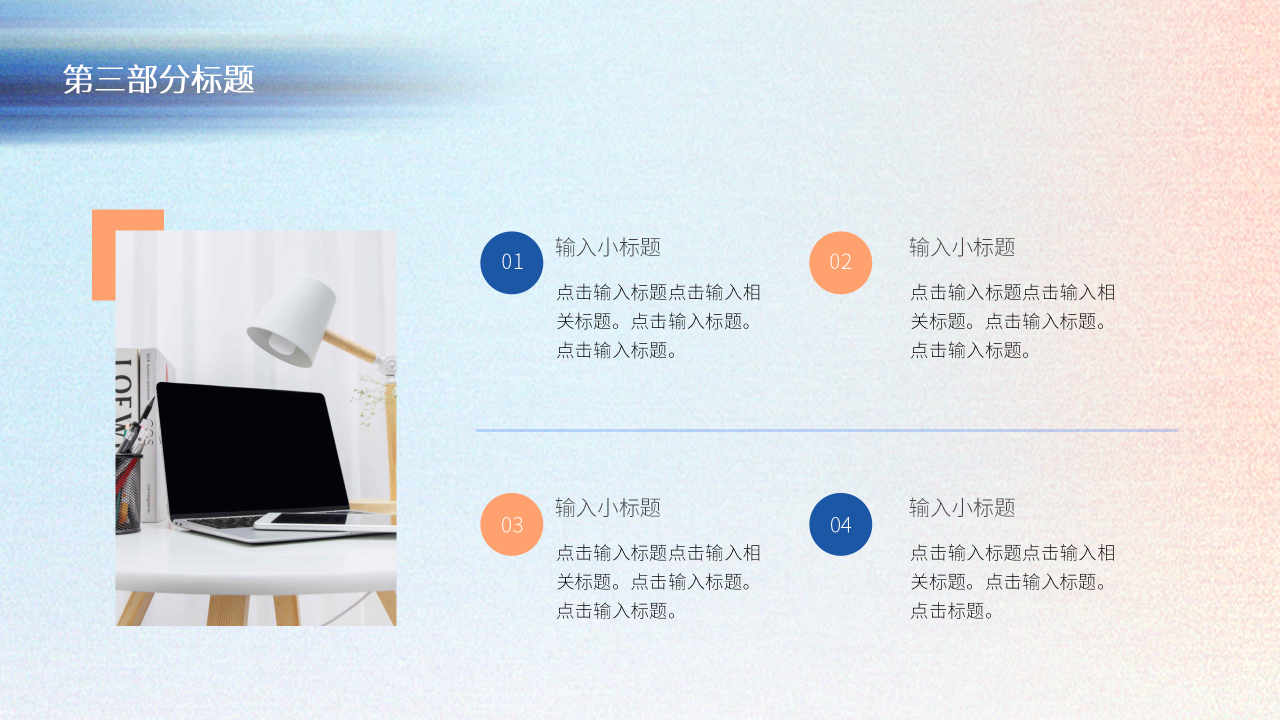 第三部分标题

01

输入小标题

点击输入标题点击输入相关标题。点击输入标题。点击输入标题。

02

输入小标题

点击输入标题点击输入相关标题。点击输入标题。点击输入标题。

03

输入小标题

点击输入标题点击输入相关标题。点击输入标题。点击输入标题。

04

输入小标题

点击输入标题点击输入相关标题。点击输入标题。点击标题。